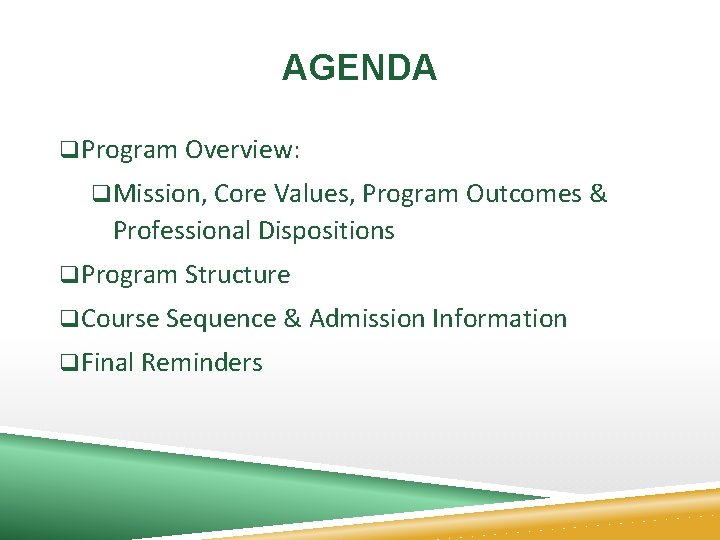 AGENDA

❑Program Overview:

❑Mission, Core Values, Program Outcomes & Professional Dispositions

❑Program Structure

❑Course Sequence & Admission Information

❑Final Reminders